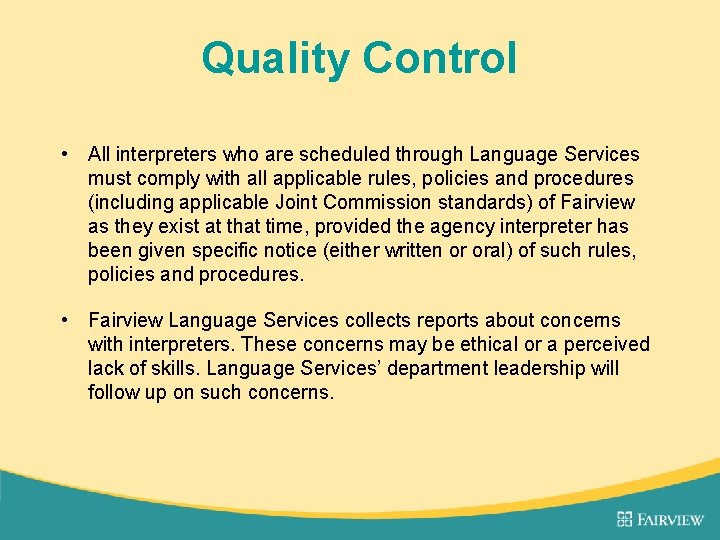 Quality Control

• All interpreters who are scheduled through Language Services must comply with all applicable rules, policies and procedures (including applicable Joint Commission standards) of Fairview as they exist at that time, provided the agency interpreter has been given specific notice (either written or oral) of such rules, policies and procedures.

• Fairview Language Services collects reports about concerns with interpreters. These concerns may be ethical or a perceived lack of skills. Language Services' department leadership will follow up on such concerns.

FAIRVIEW